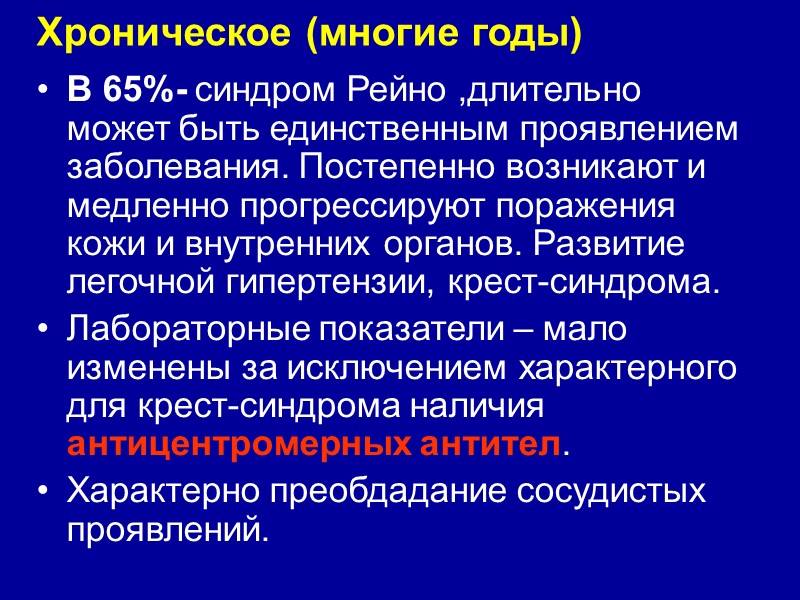 Хроническое (многие годы)

• В 65%- синдром Рейно ,длительно может быть единственным проявлением заболевания. Постепенно возникают и медленно прогрессируют поражения кожи и внутренних органов. Развитие легочной гипертензии, крест-синдрома.

• Лабораторные показатели – мало изменены за исключением характерного для крест-синдрома наличия антицентромерных антител.

• Характерно преобдадание сосудистых проявлений.